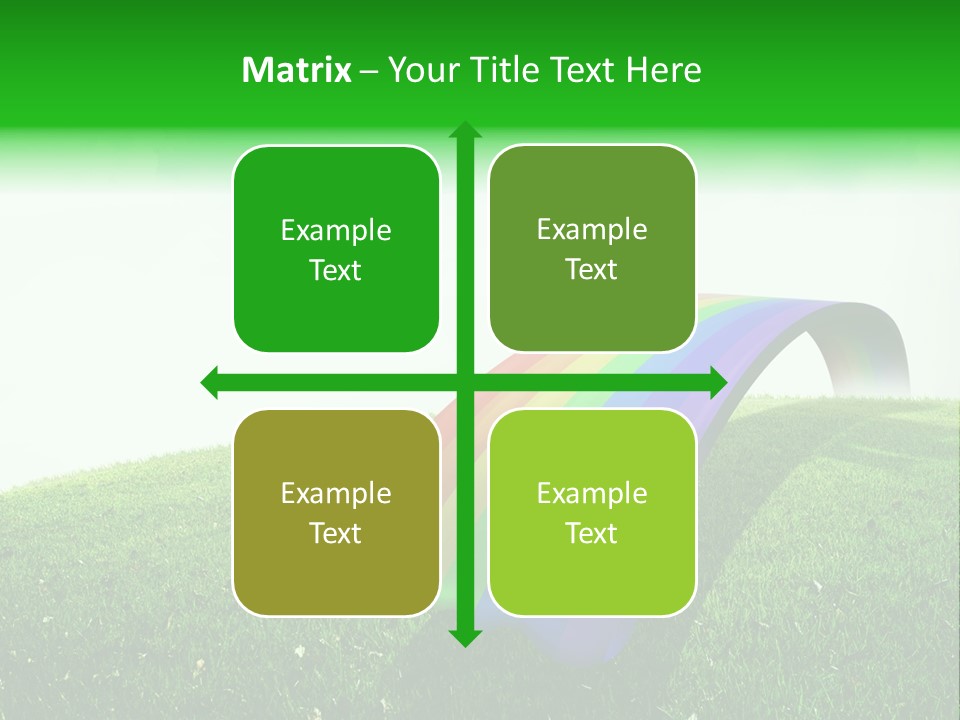 Matrix – Your Title Text Here

Example Text

Example Text

Example Text

Example Text